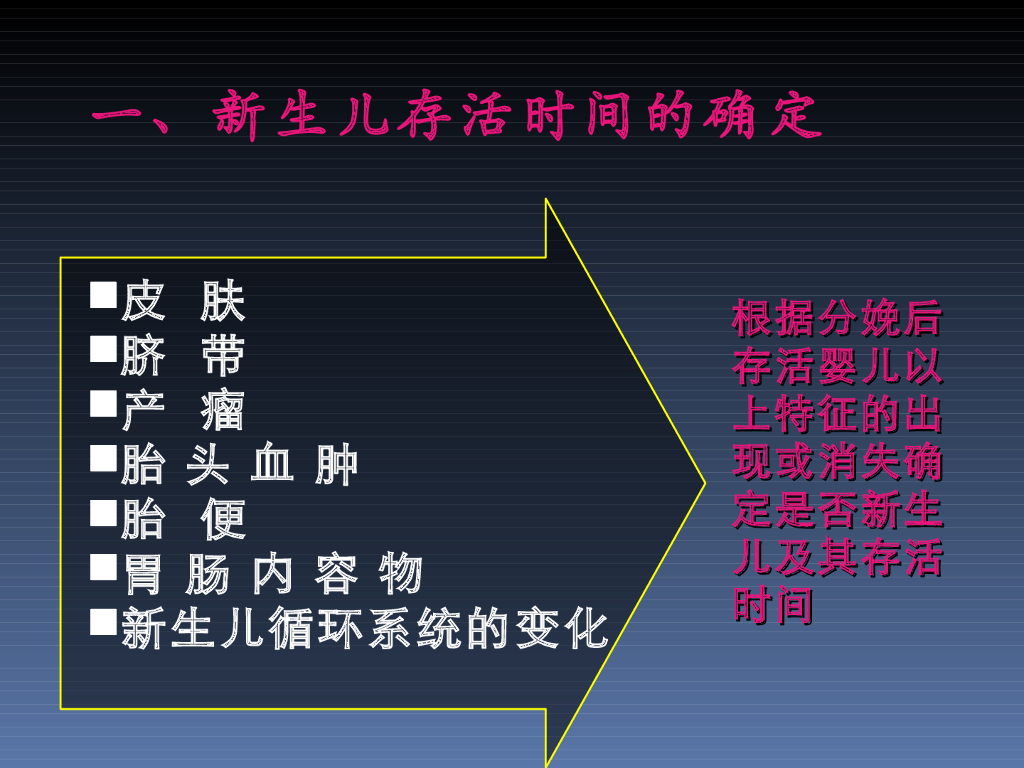 一、新生儿存活时间的确定

■皮 肤
■脐 带
■产 瘤
■胎 头 血 肿
■胎 便
■胃 肠 内 容 物
■新生儿循环系统的变化

根据分娩后存活婴儿以上特征的出现或消失确定是否新生儿及其存活时间